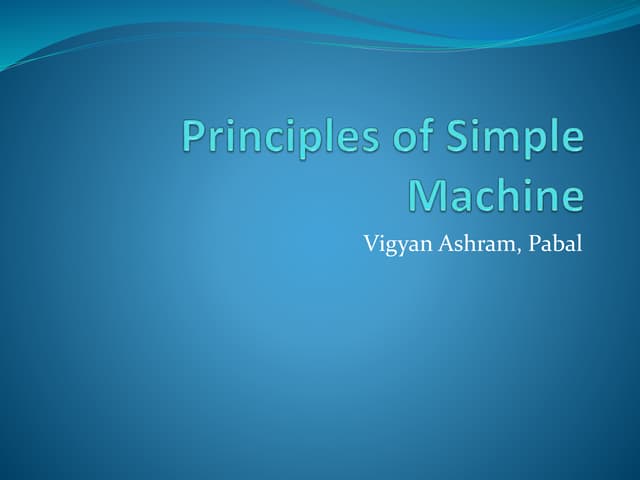 Principles of Simple Machine

Vigyan Ashram, Pabal